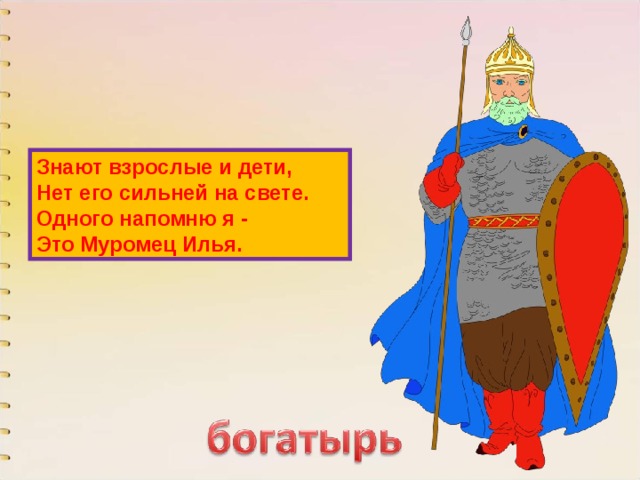 Знают взрослые и дети,
Нет его сильней на свете.
Одного напомню я -
Это Муромец Илья.

богатырь